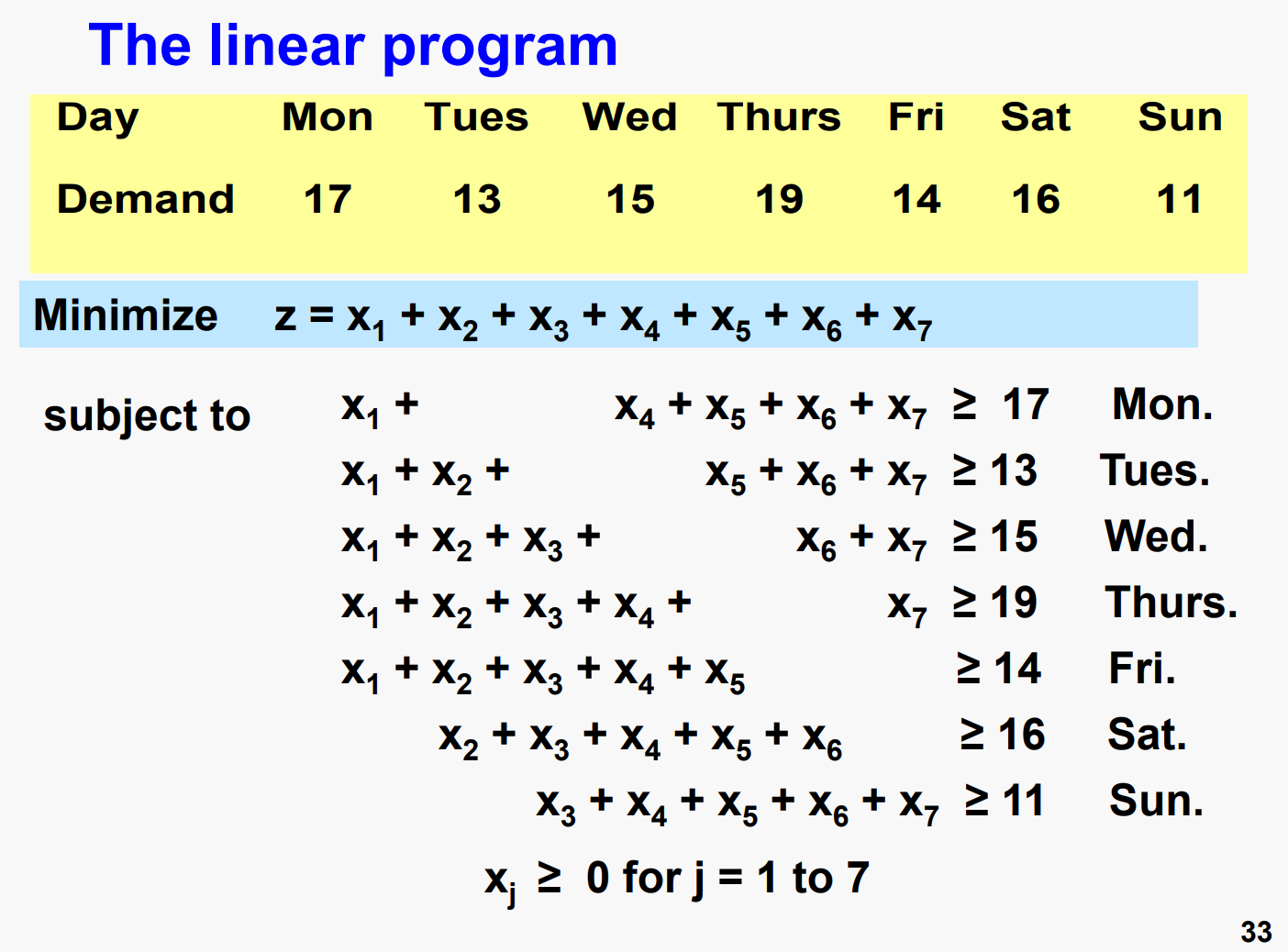 The linear program

| Day | Mon | Tues | Wed | Thurs | Fri | Sat | Sun |
|---|---|---|---|---|---|---|---|
| Demand | 17 | 13 | 15 | 19 | 14 | 16 | 11 |

Minimize $z = x_1 + x_2 + x_3 + x_4 + x_5 + x_6 + x_7$

subject to
$x_1 + x_4 + x_5 + x_6 + x_7 \geq 17$ Mon.
$x_1 + x_2 + x_5 + x_6 + x_7 \geq 13$ Tues.
$x_1 + x_2 + x_3 + x_6 + x_7 \geq 15$ Wed.
$x_1 + x_2 + x_3 + x_4 + x_7 \geq 19$ Thurs.
$x_1 + x_2 + x_3 + x_4 + x_5 \geq 14$ Fri.
$x_2 + x_3 + x_4 + x_5 + x_6 \geq 16$ Sat.
$x_3 + x_4 + x_5 + x_6 + x_7 \geq 11$ Sun.
$x_j \geq 0$ for j = 1 to 7

33